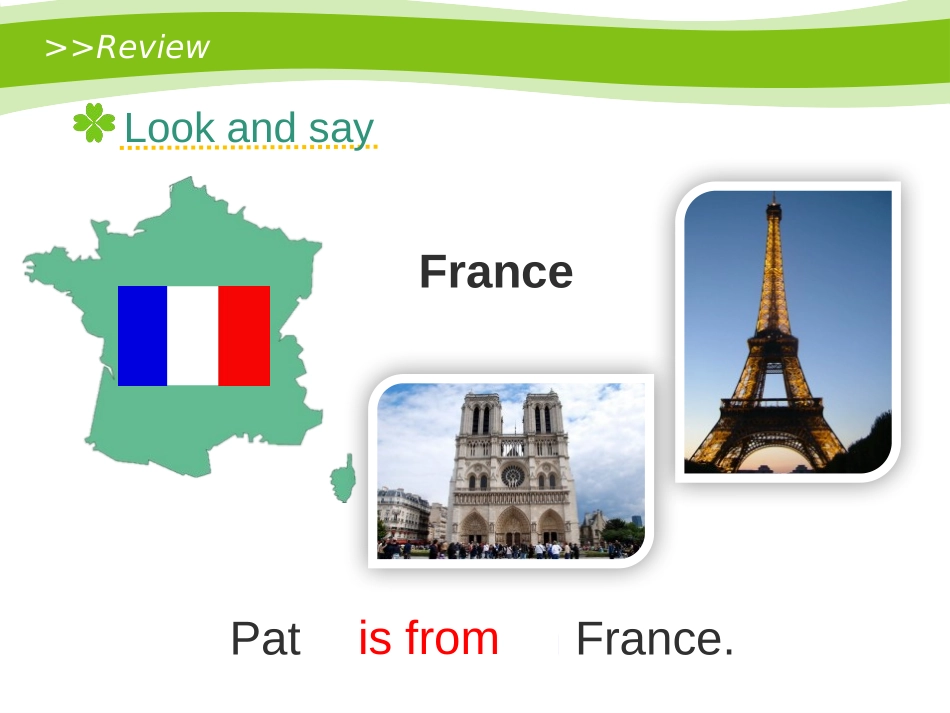 >>Review

Look and say

France

Pat is from France.